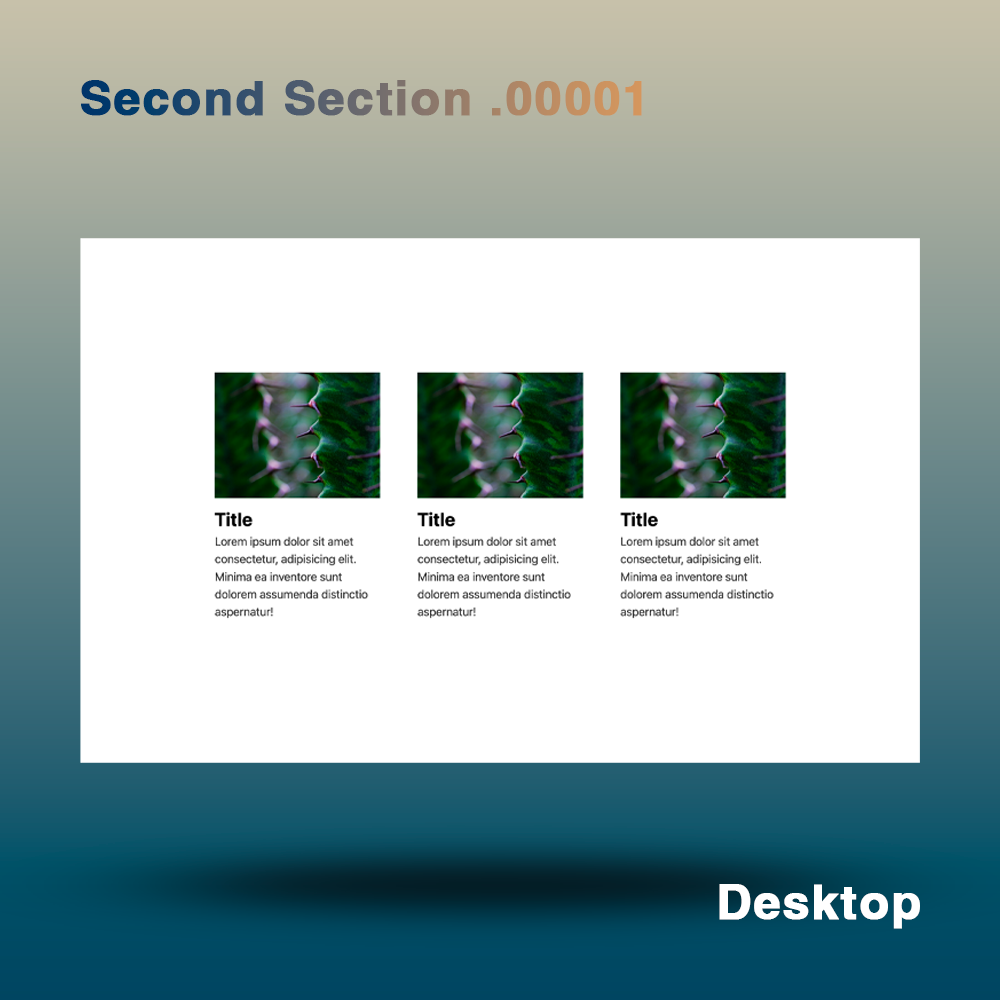 Second Section .00001

Title
Lorem ipsum dolor sit amet consectetur, adipisicing elit. Minima ea inventore sunt dolorem assumenda distinctio aspernatur!

Title
Lorem ipsum dolor sit amet consectetur, adipisicing elit. Minima ea inventore sunt dolorem assumenda distinctio aspernatur!

Title
Lorem ipsum dolor sit amet consectetur, adipisicing elit. Minima ea inventore sunt dolorem assumenda distinctio aspernatur!

Desktop